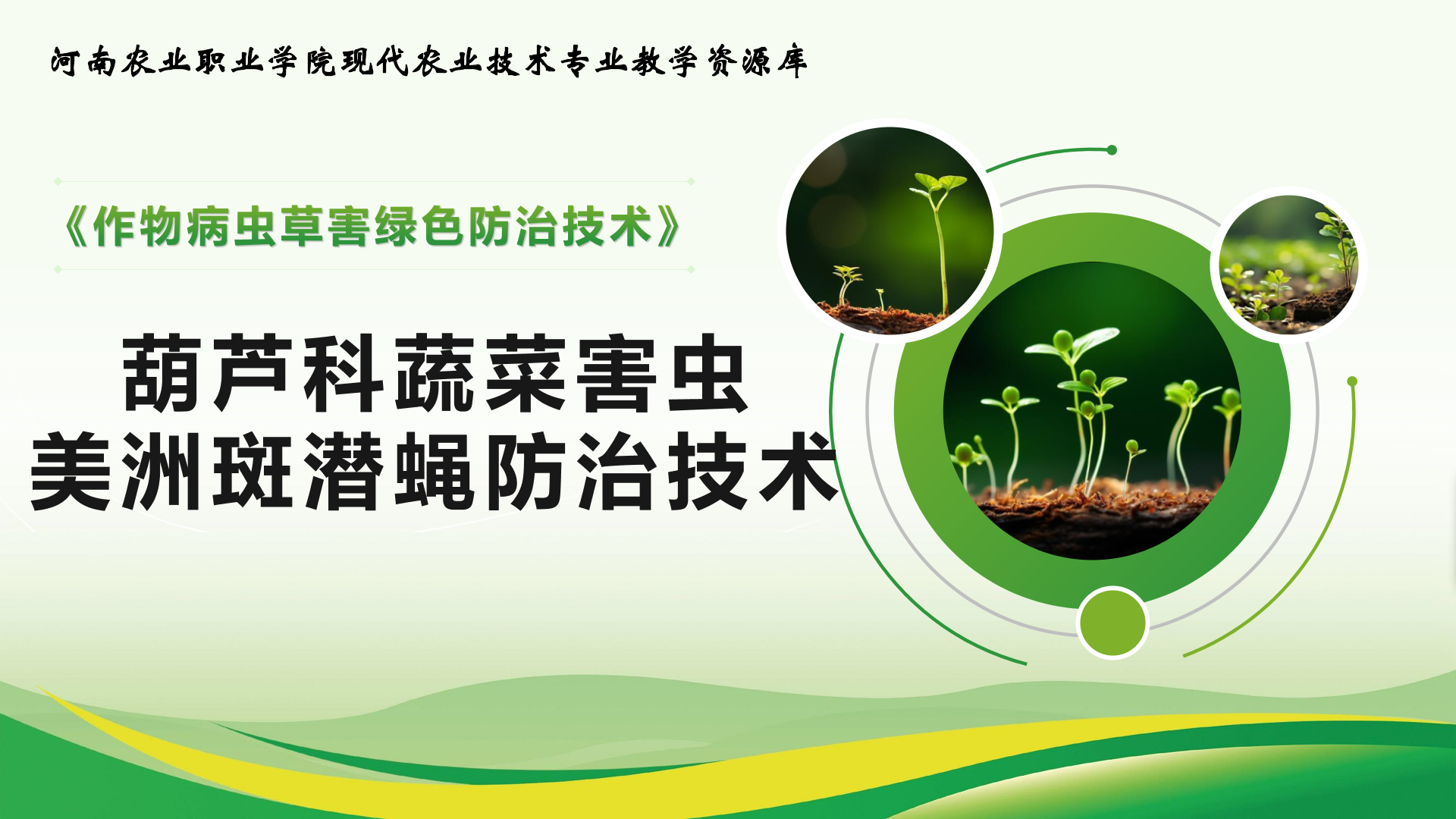 河南农业职业学院现代农业技术专业教学资源库

《作物病虫草害绿色防治技术》

葫芦科蔬菜害虫
美洲斑潜蝇防治技术